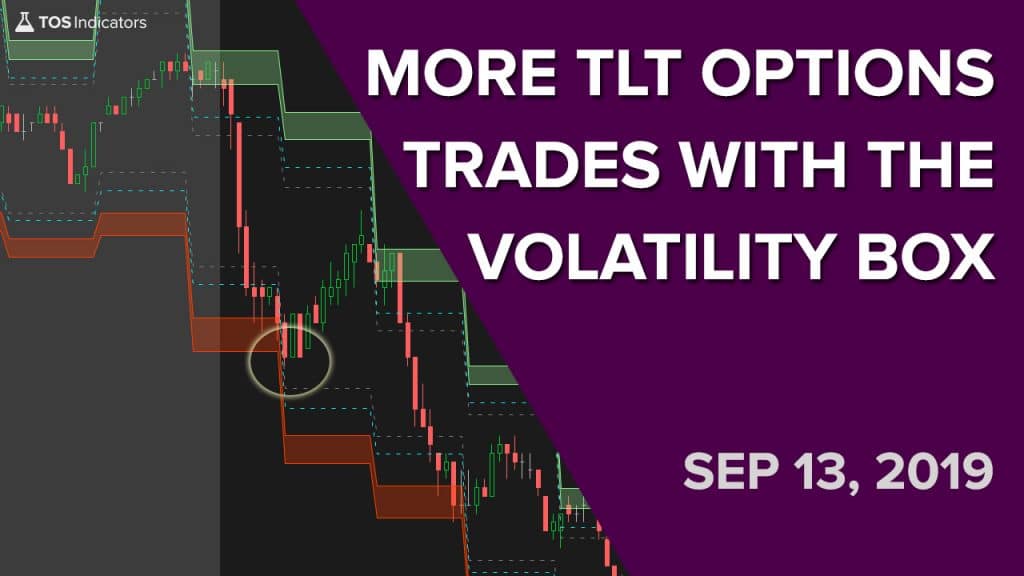 TOS Indicators

MORE TLT OPTIONS TRADES WITH THE VOLATILITY BOX

SEP 13, 2019